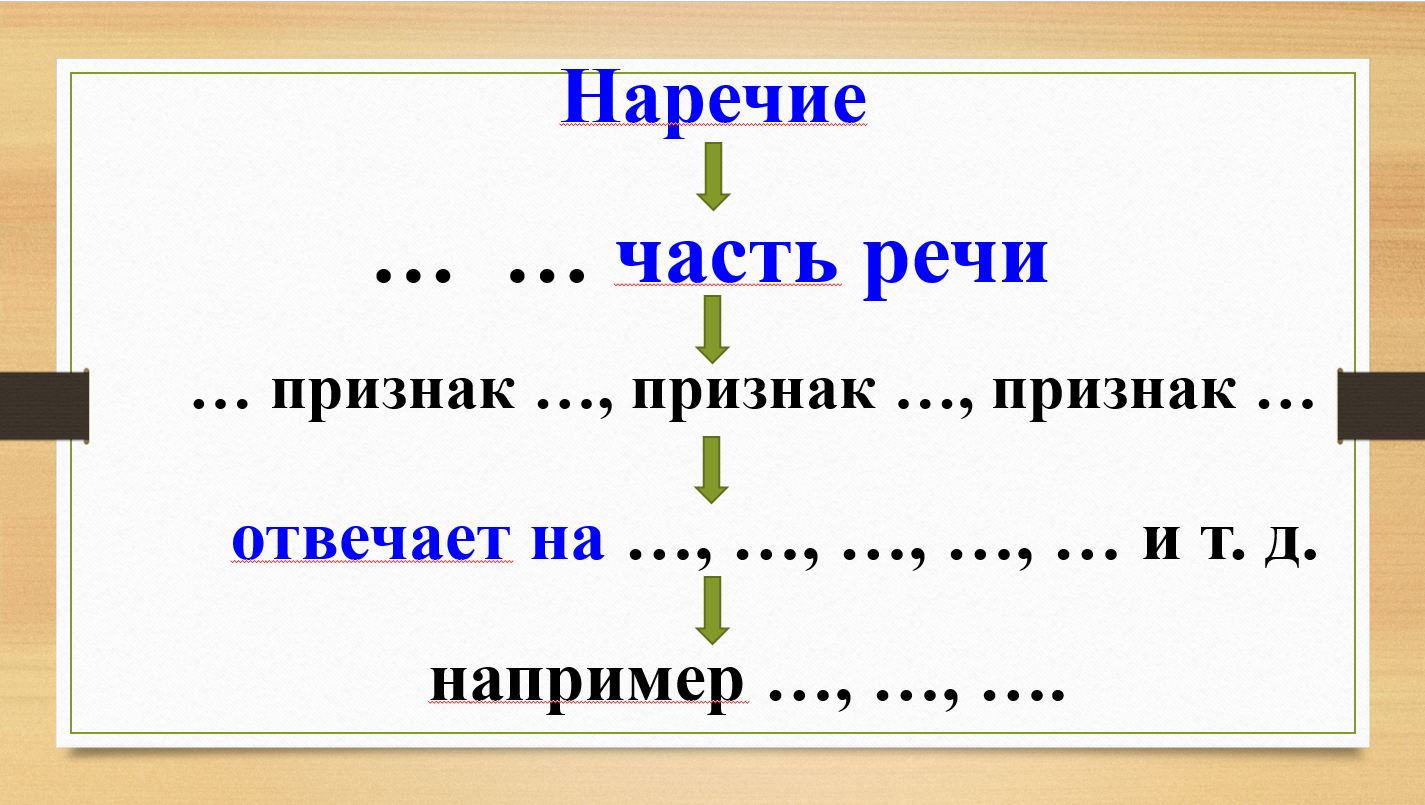 Наречие

… … часть речи

… признак …, признак …, признак …

отвечает на …, …, …, …, … и т. д.

например …, …, ….